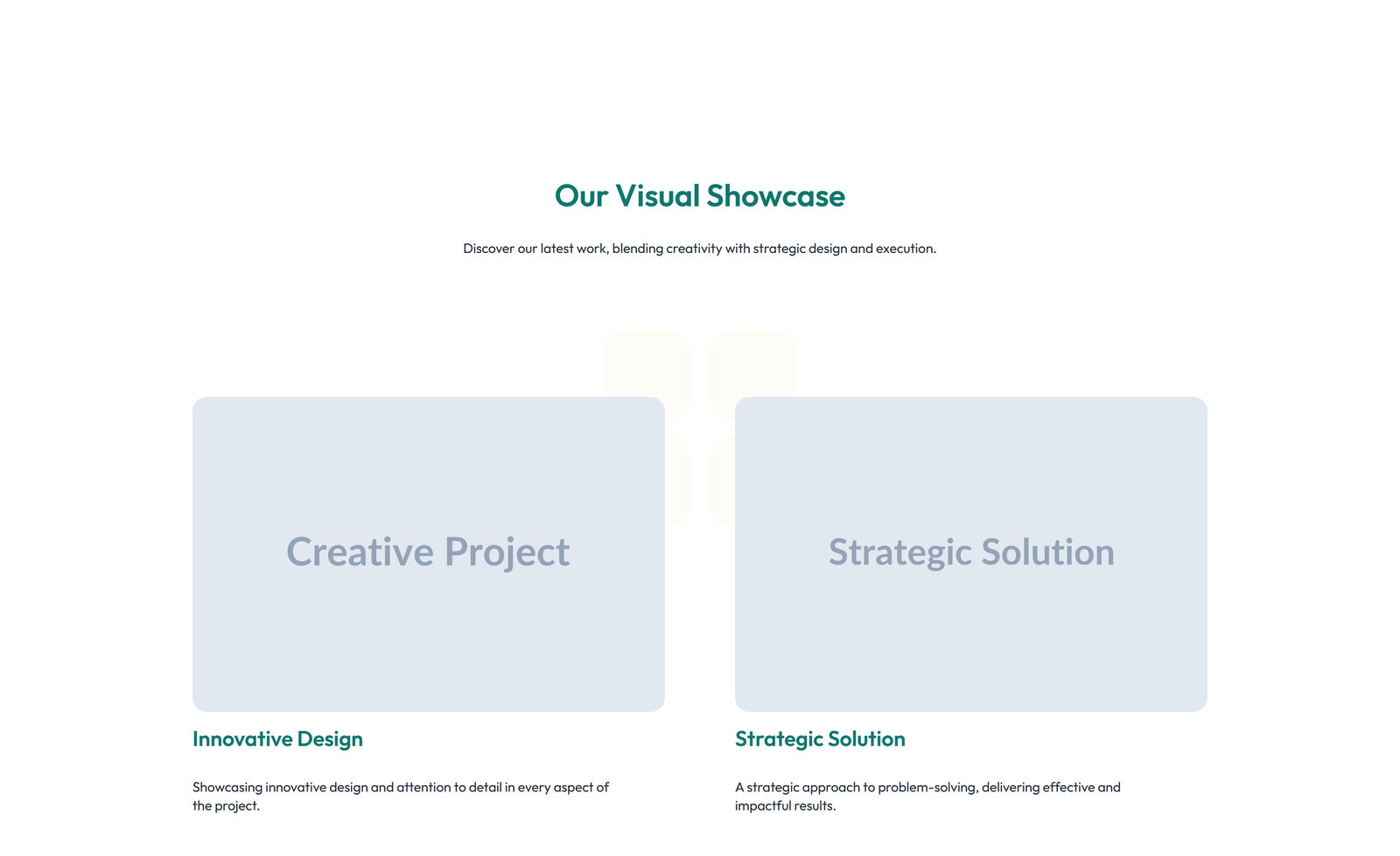 Our Visual Showcase

Discover our latest work, blending creativity with strategic design and execution.

Creative Project

Innovative Design

Showcasing innovative design and attention to detail in every aspect of the project.

Strategic Solution

Strategic Solution

A strategic approach to problem-solving, delivering effective and impactful results.